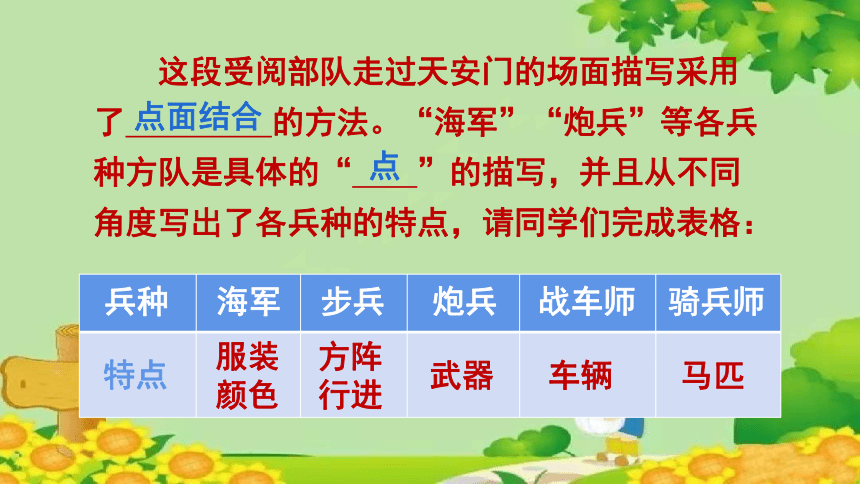 这段受阅部队走过天安门的场面描写采用了点面结合的方法。“海军”“炮兵”等各兵种方队是具体的“点”的描写，并且从不同角度写出了各兵种的特点，请同学们完成表格：

| 兵种 | 海军 | 步兵 | 炮兵 | 战车师 | 骑兵师 |
|---|---|---|---|---|---|
| 特点 | 服装颜色 | 方阵行进 | 武器 | 车辆 | 马匹 |